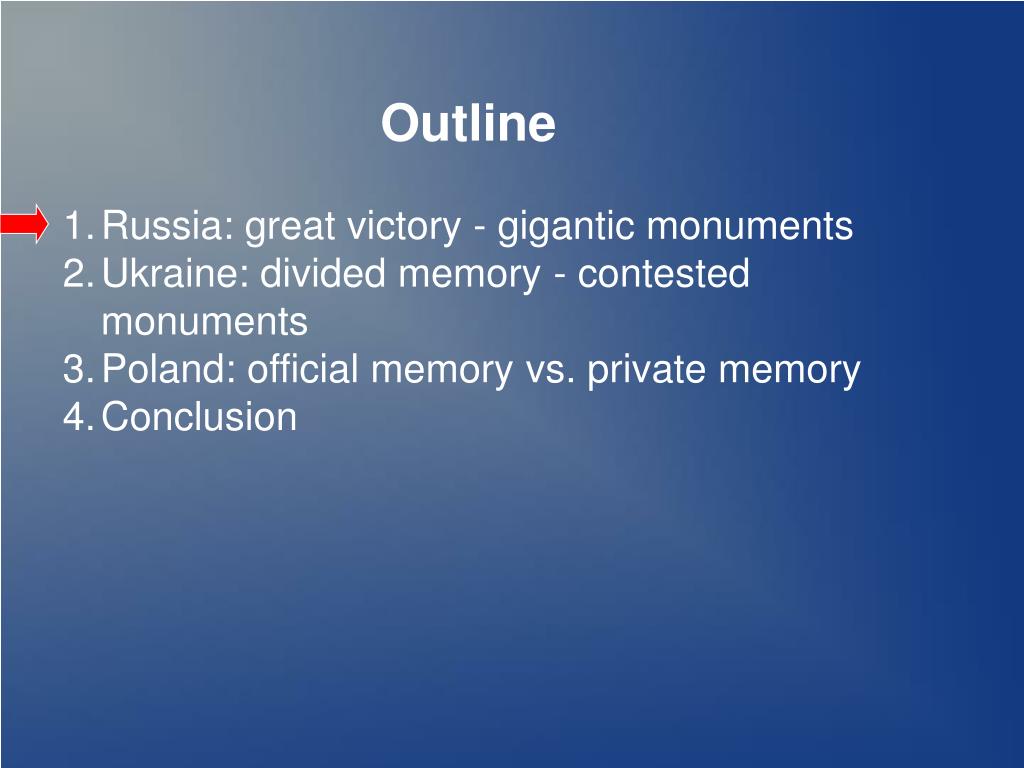 Outline

1. Russia: great victory - gigantic monuments
2. Ukraine: divided memory - contested monuments
3. Poland: official memory vs. private memory
4. Conclusion